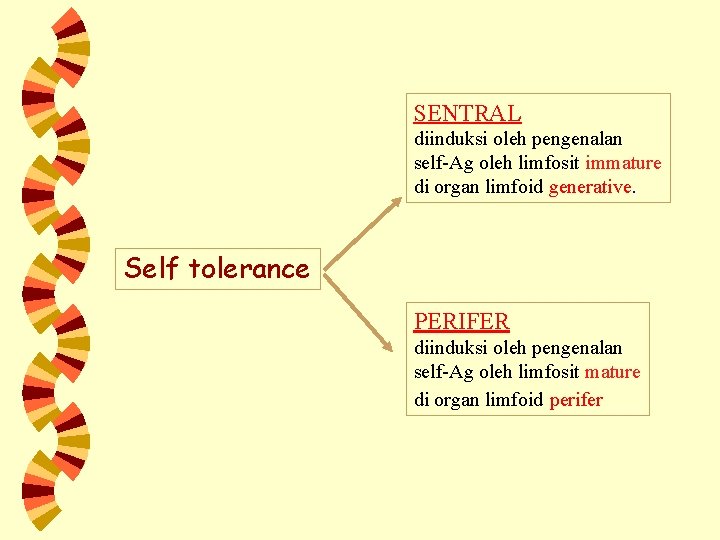 Self tolerance

SENTRAL
diinduksi oleh pengenalan self-Ag oleh limfosit immature di organ limfoid generative.

PERIFER
diinduksi oleh pengenalan self-Ag oleh limfosit mature di organ limfoid perifer